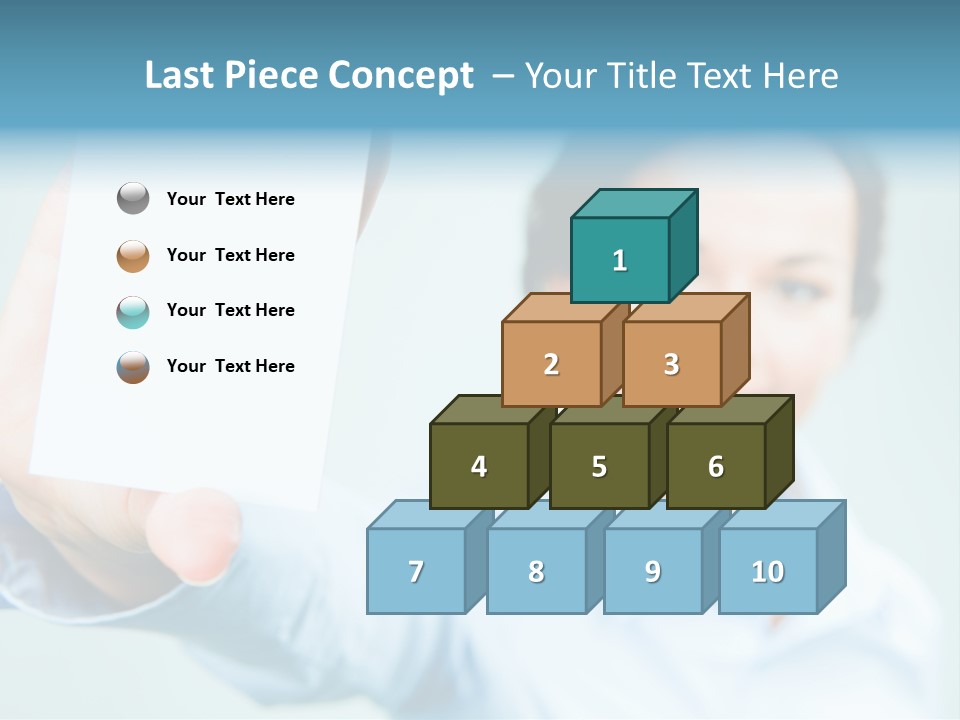 Last Piece Concept – Your Title Text Here

Your Text Here

Your Text Here

Your Text Here

Your Text Here

1

2

3

4

5

6

7

8

9

10